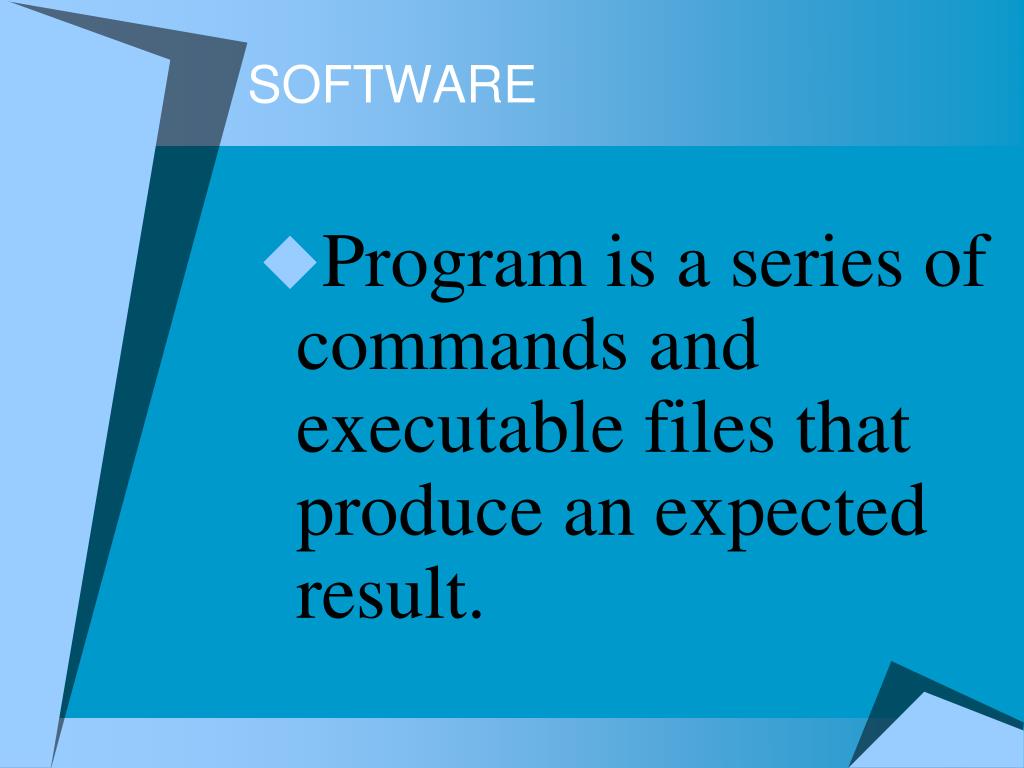 SOFTWARE

◆Program is a series of commands and executable files that produce an expected result.